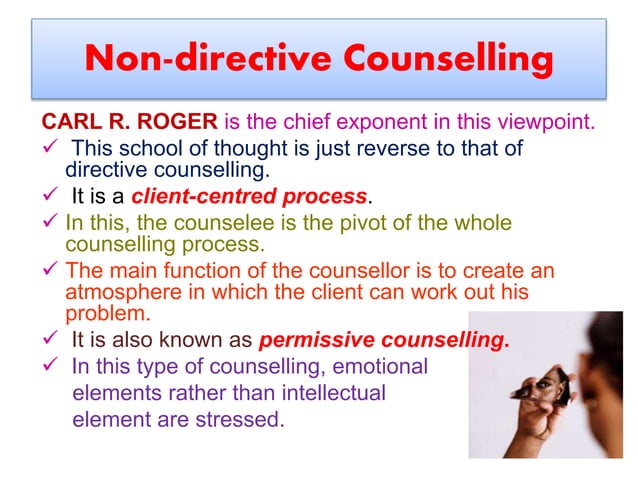 Non-directive Counselling

CARL R. ROGER is the chief exponent in this viewpoint.

✓ This school of thought is just reverse to that of directive counselling.

✓ It is a client-centred process.

✓ In this, the counselee is the pivot of the whole counselling process.

✓ The main function of the counsellor is to create an atmosphere in which the client can work out his problem.

✓ It is also known as permissive counselling.

✓ In this type of counselling, emotional elements rather than intellectual element are stressed.